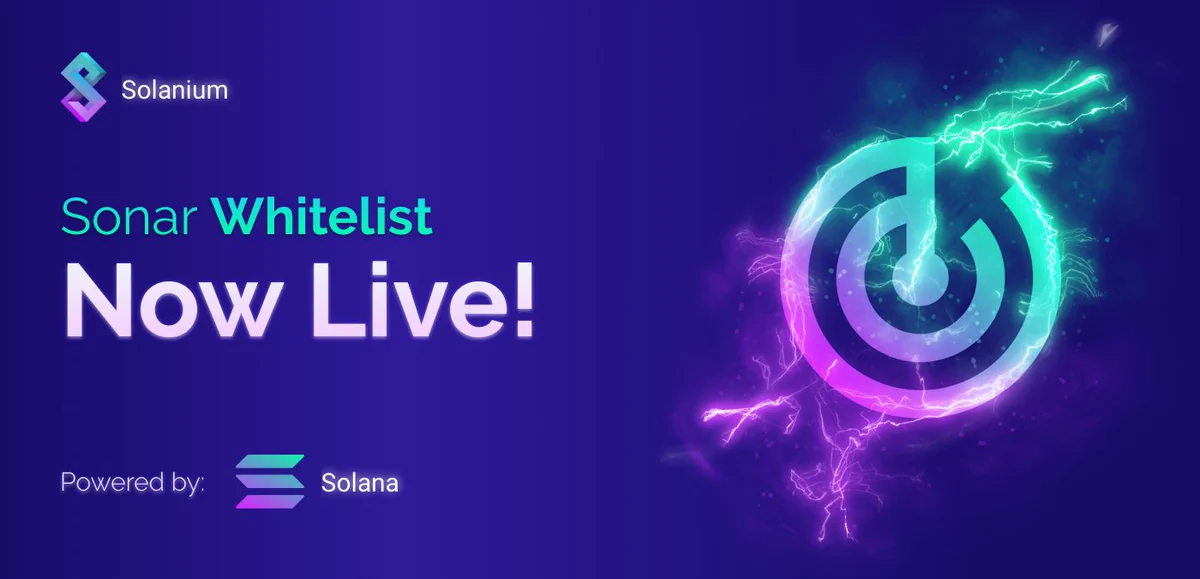 Solanium

Sonar Whitelist

Now Live!

Powered by: Solana